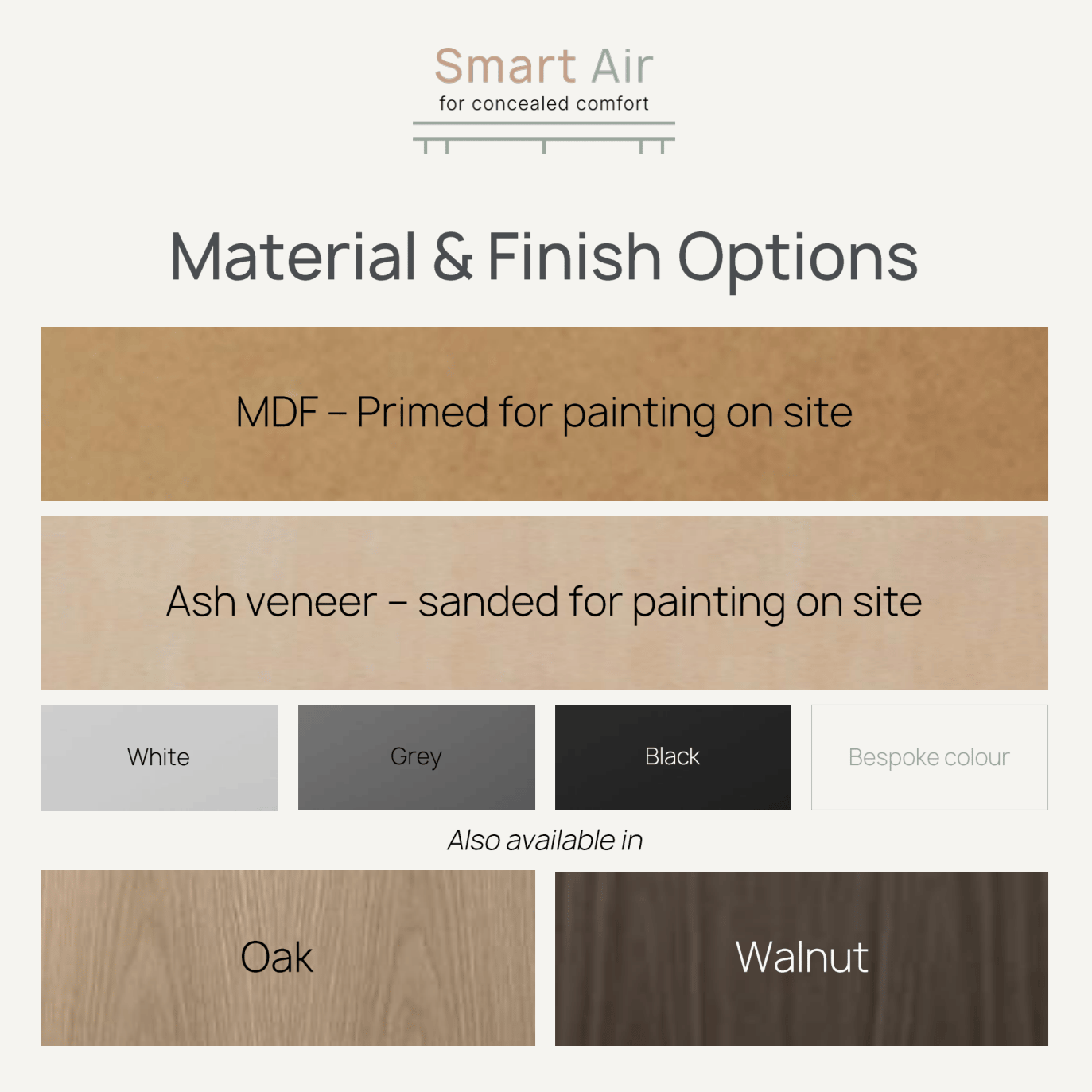 Smart Air
for concealed comfort

Material & Finish Options

MDF – Primed for painting on site

Ash veneer – sanded for painting on site

White

Grey

Black

Bespoke colour

Also available in

Oak

Walnut